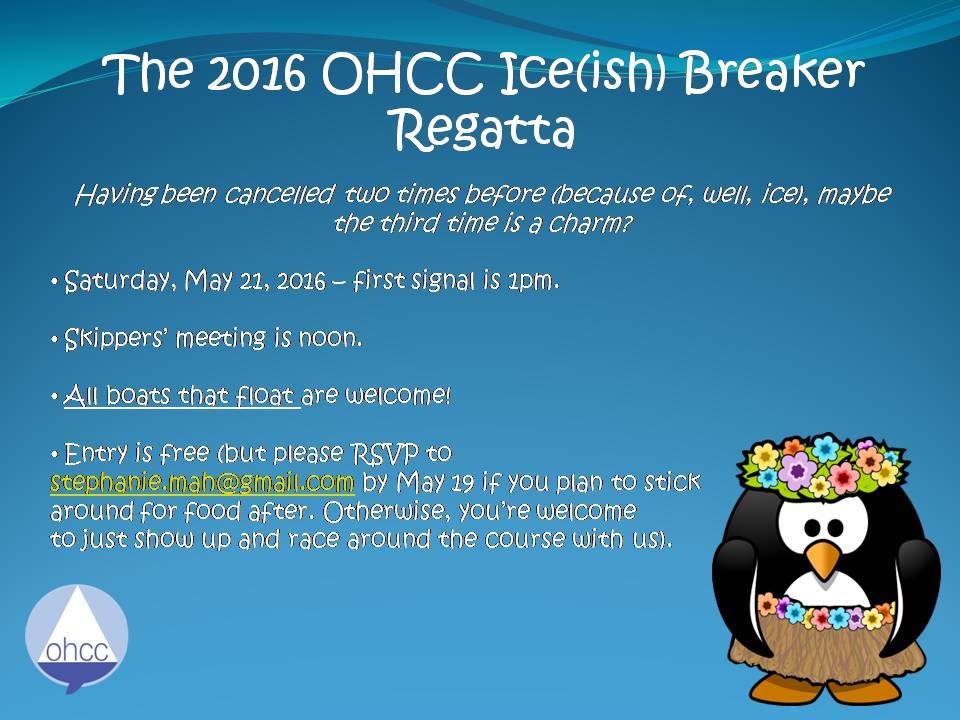 The 2016 OHCC Ice(ish) Breaker Regatta

Having been cancelled two times before (because of, well, ice), maybe the third time is a charm?

• Saturday, May 21, 2016 – first signal is 1pm.

• Skippers' meeting is noon.

• All boats that float are welcome!

• Entry is free (but please RSVP to stephanie.mah@gmail.com by May 19 if you plan to stick around for food after. Otherwise, you're welcome to just show up and race around the course with us).

ohcc